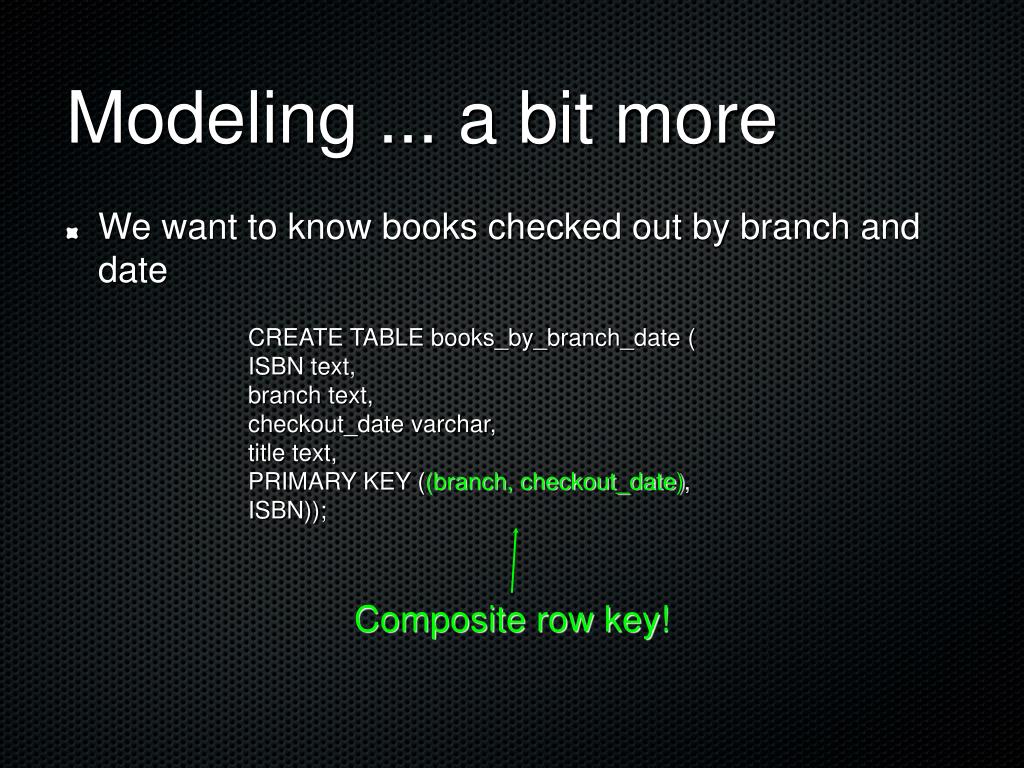 Modeling ... a bit more

We want to know books checked out by branch and date

CREATE TABLE books_by_branch_date (
ISBN text,
branch text,
checkout_date varchar,
title text,
PRIMARY KEY ((branch, checkout_date),
ISBN));

Composite row key!